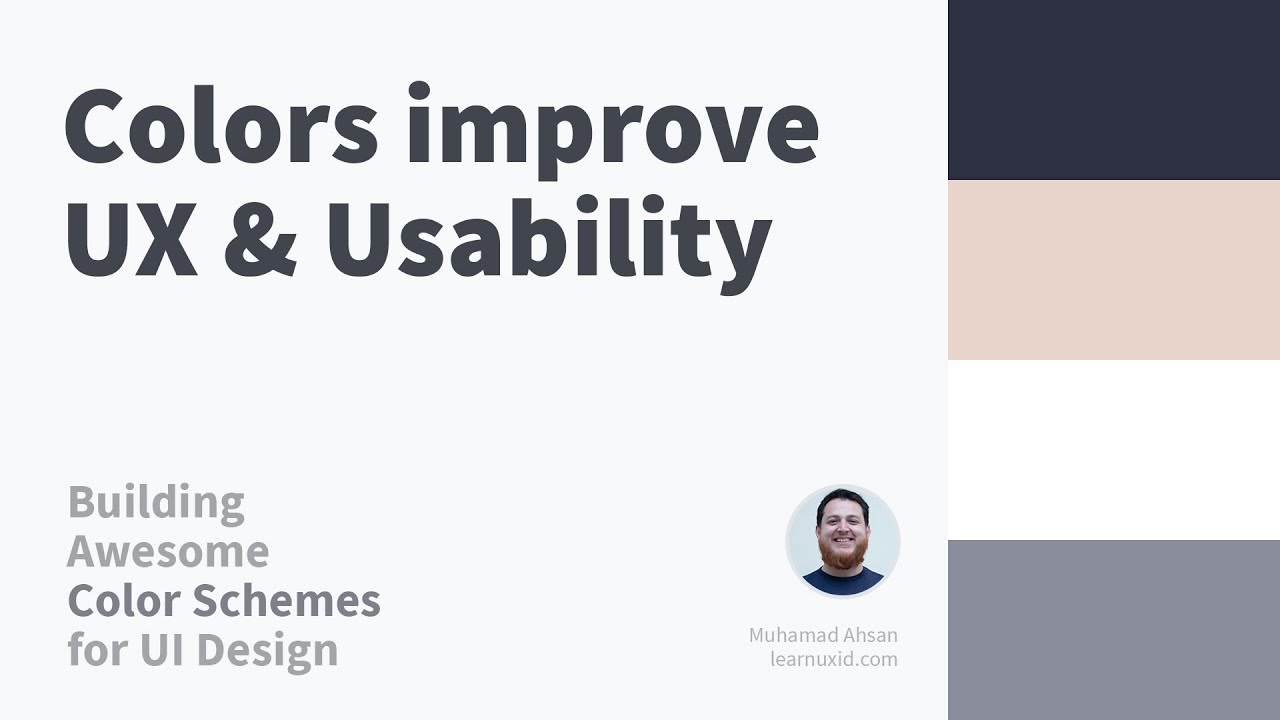 Colors improve UX & Usability

Building Awesome Color Schemes for UI Design

Muhamad Ahsan
learnuxid.com